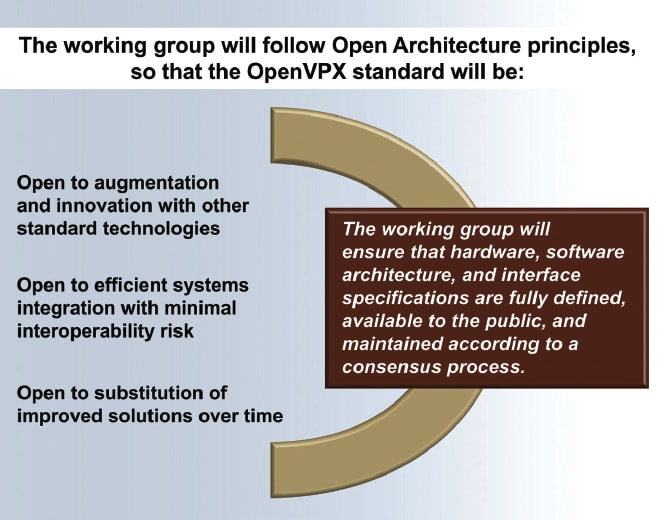 The working group will follow Open Architecture principles, so that the OpenVPX standard will be:

Open to augmentation and innovation with other standard technologies

Open to efficient systems integration with minimal interoperability risk

Open to substitution of improved solutions over time

The working group will ensure that hardware, software architecture, and interface specifications are fully defined, available to the public, and maintained according to a consensus process.